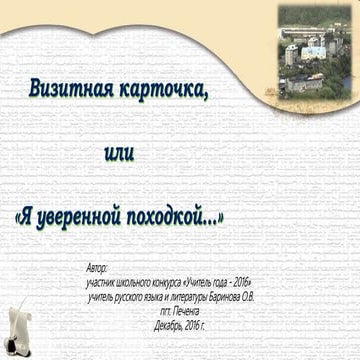 Визитная карточка,

или

«Я уверенной походкой...»

Автор:
участник школьного конкурса «Учитель года - 2016»
учитель русского языка и литературы Баринова О.В.
пгт. Печенга
Декабрь, 2016 г.